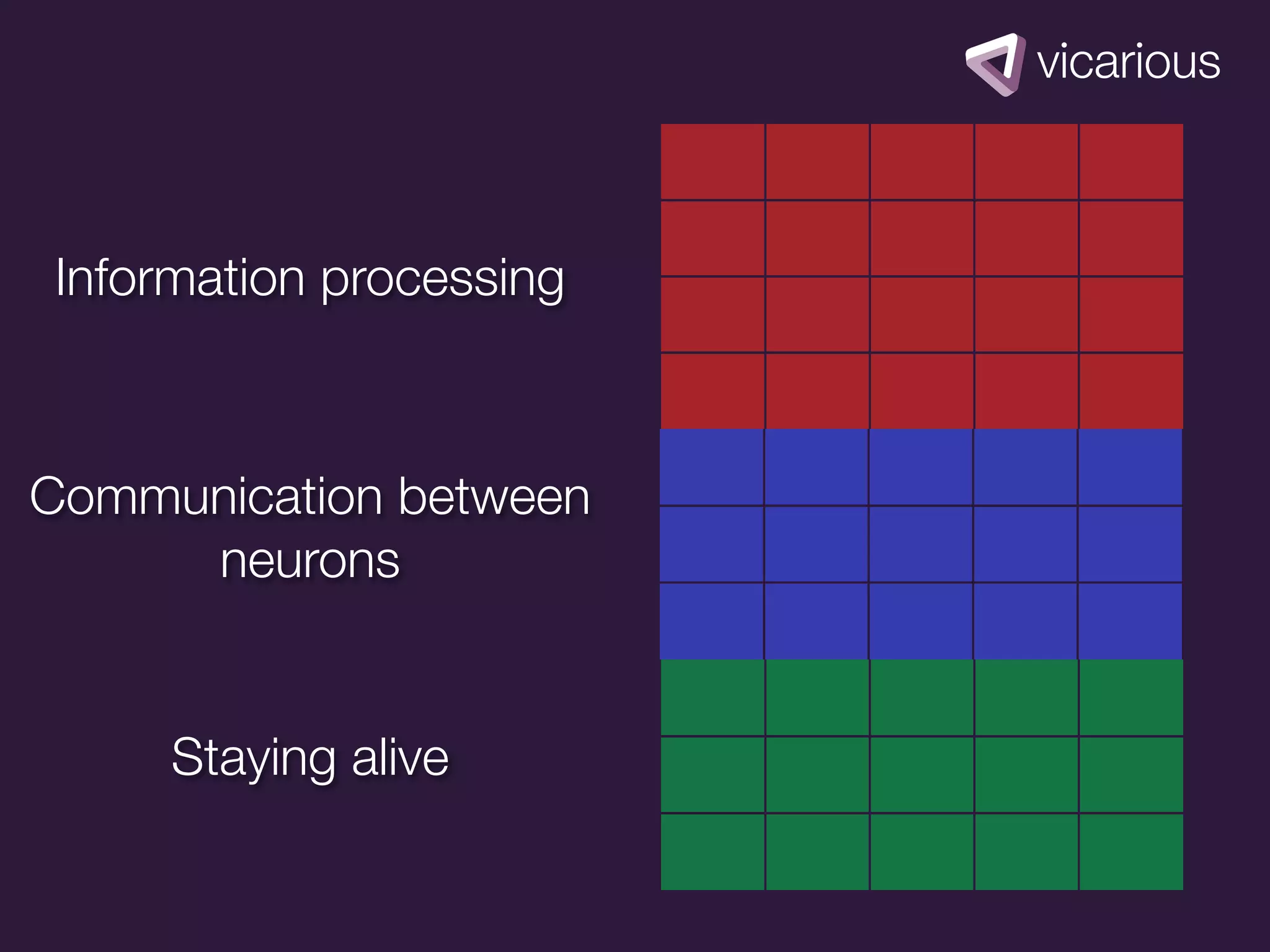 vicarious

Information processing

Communication between neurons

Staying alive